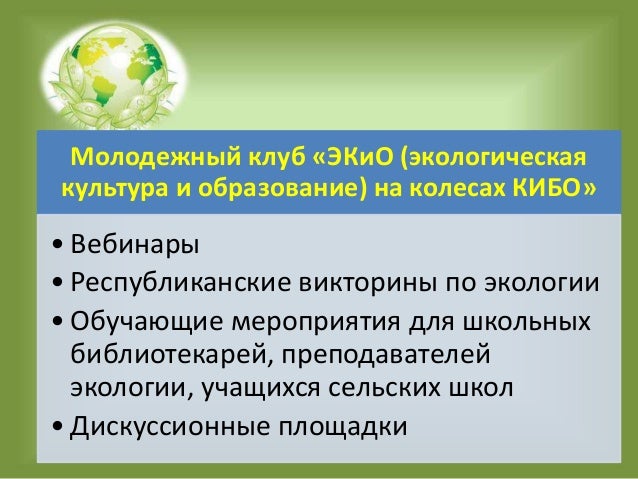 Молодежный клуб «ЭКиО (экологическая культура и образование) на колесах КИБО»

• Вебинары
• Республиканские викторины по экологии
• Обучающие мероприятия для школьных библиотекарей, преподавателей экологии, учащихся сельских школ
• Дискуссионные площадки